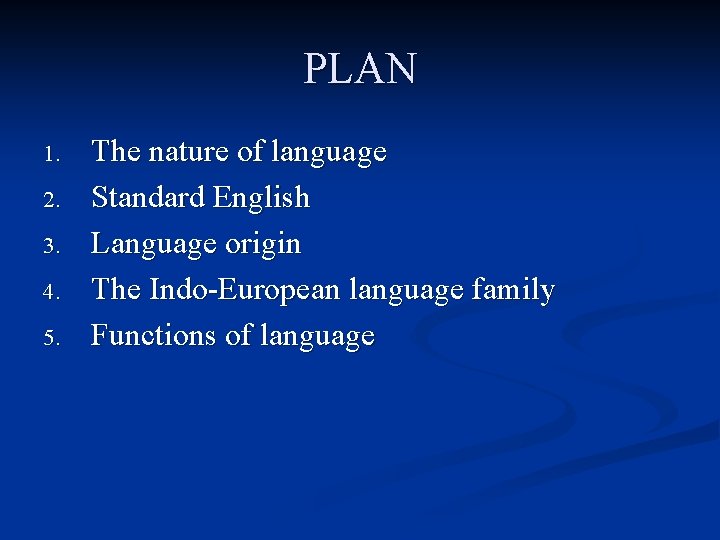 PLAN

1. The nature of language
2. Standard English
3. Language origin
4. The Indo-European language family
5. Functions of language